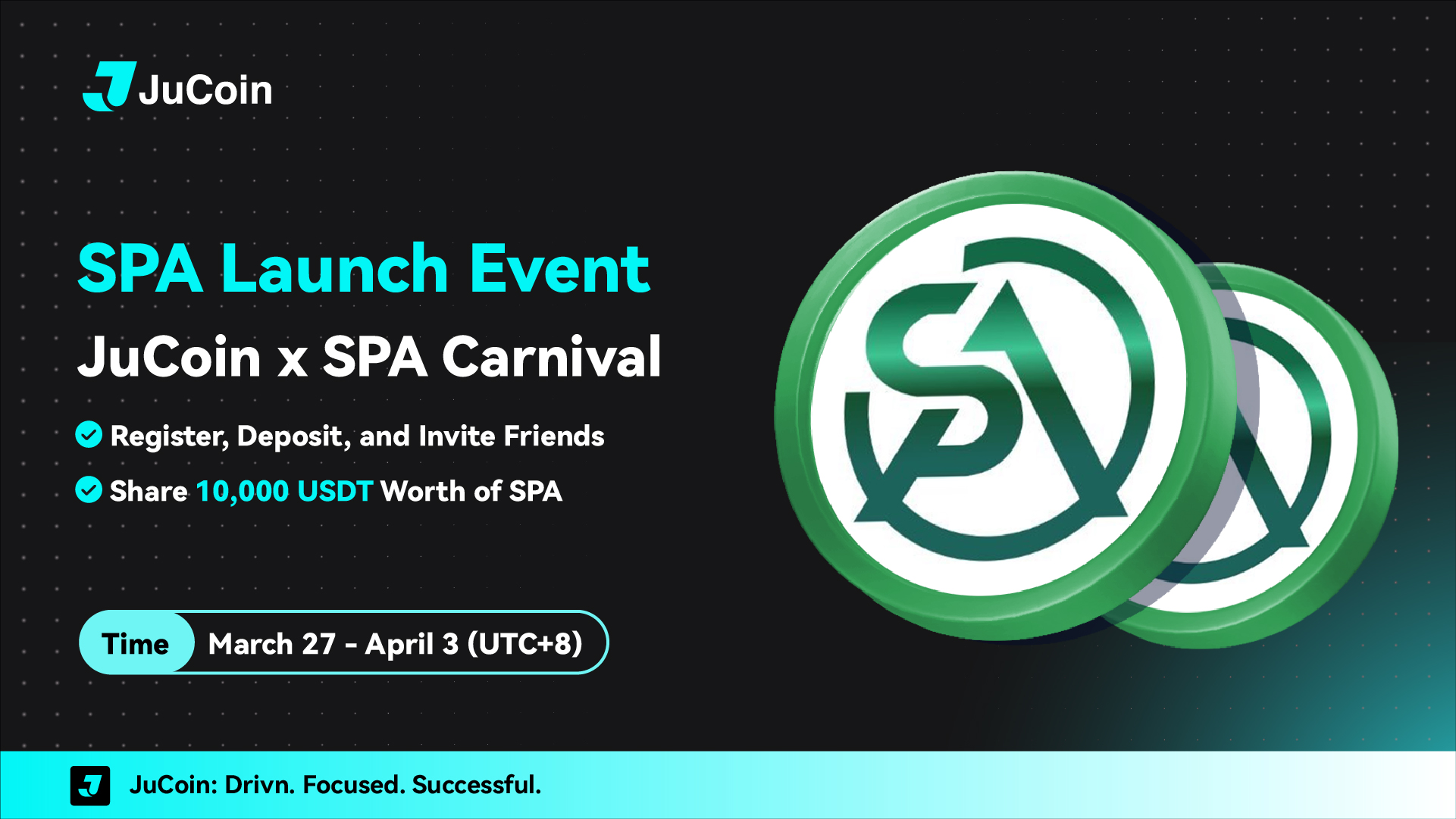 JuCoin

SPA Launch Event

JuCoin x SPA Carnival

Register, Deposit, and Invite Friends

Share 10,000 USDT Worth of SPA

Time March 27 - April 3 (UTC+8)

JuCoin: Drivn. Focused. Successful.